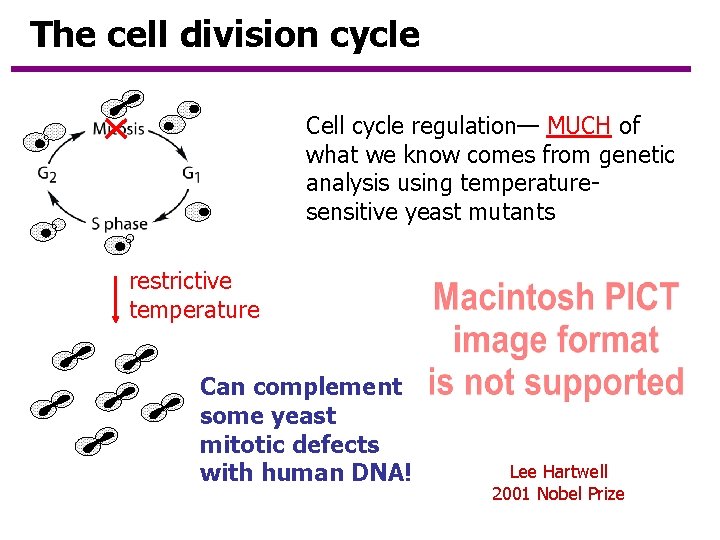 The cell division cycle

Mitosis

$G_2$

$G_1$

S phase

Cell cycle regulation— MUCH of what we know comes from genetic analysis using temperature-sensitive yeast mutants

restrictive temperature

Macintosh PICT image format is not supported

Can complement some yeast mitotic defects with human DNA!

Lee Hartwell
2001 Nobel Prize